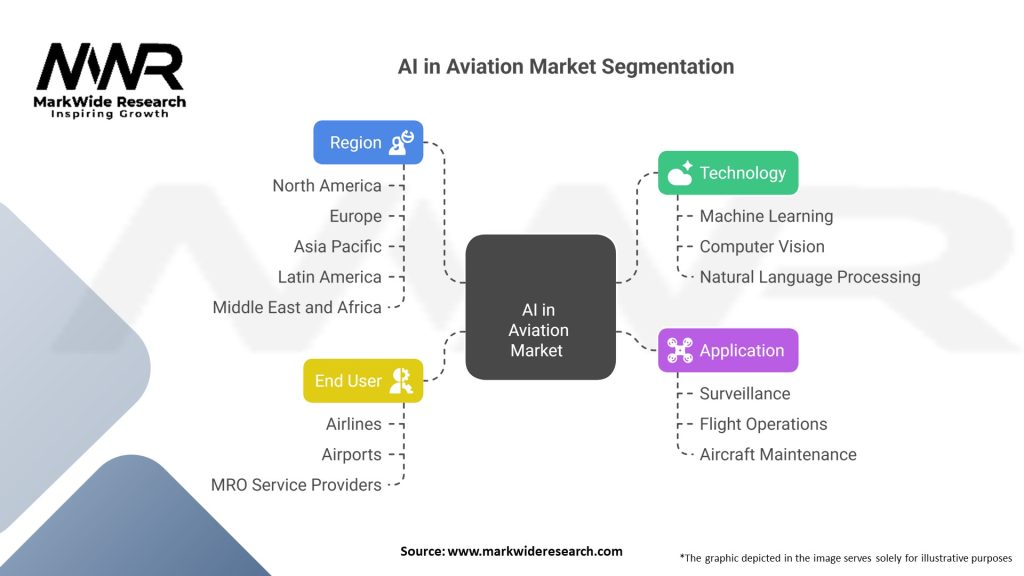 MWR
MarkWide Research
Inspiring Growth

AI in Aviation Market Segmentation

Region
North America
Europe
Asia Pacific
Latin America
Middle East and Africa

End User
Airlines
Airports
MRO Service Providers

AI in Aviation Market

Technology
Machine Learning
Computer Vision
Natural Language Processing

Application
Surveillance
Flight Operations
Aircraft Maintenance

Source: www.markwideresearch.com

*The graphic depicted in the image serves solely for illustrative purposes